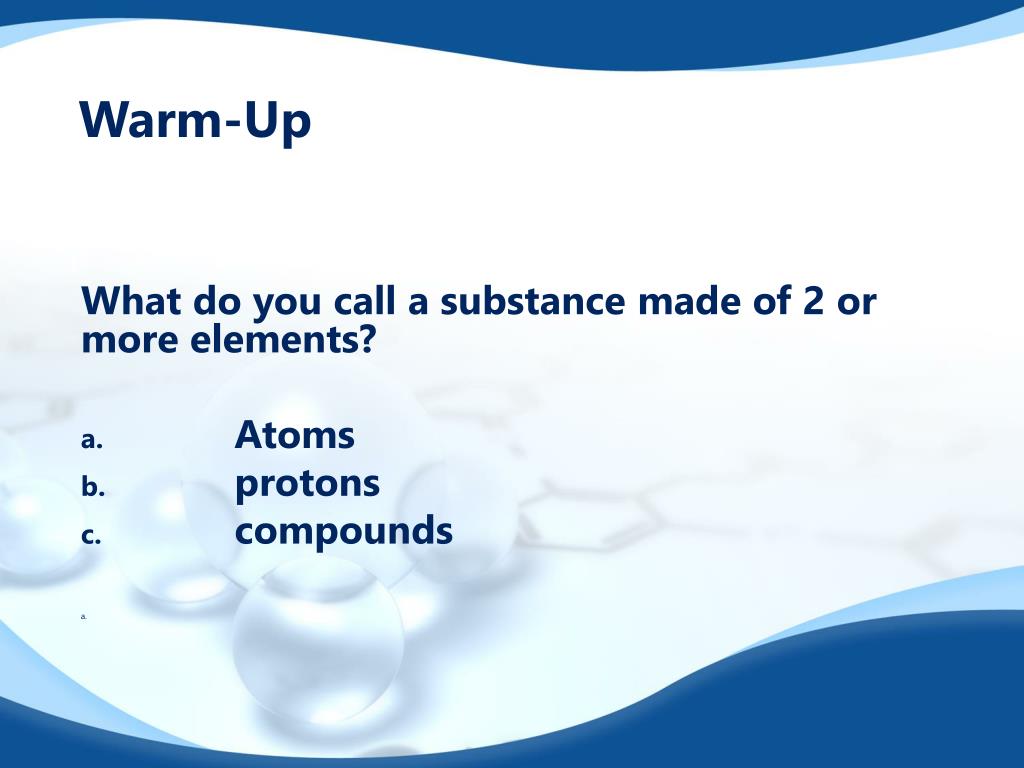 Warm-Up

What do you call a substance made of 2 or more elements?

a. Atoms
b. protons
c. compounds

a.